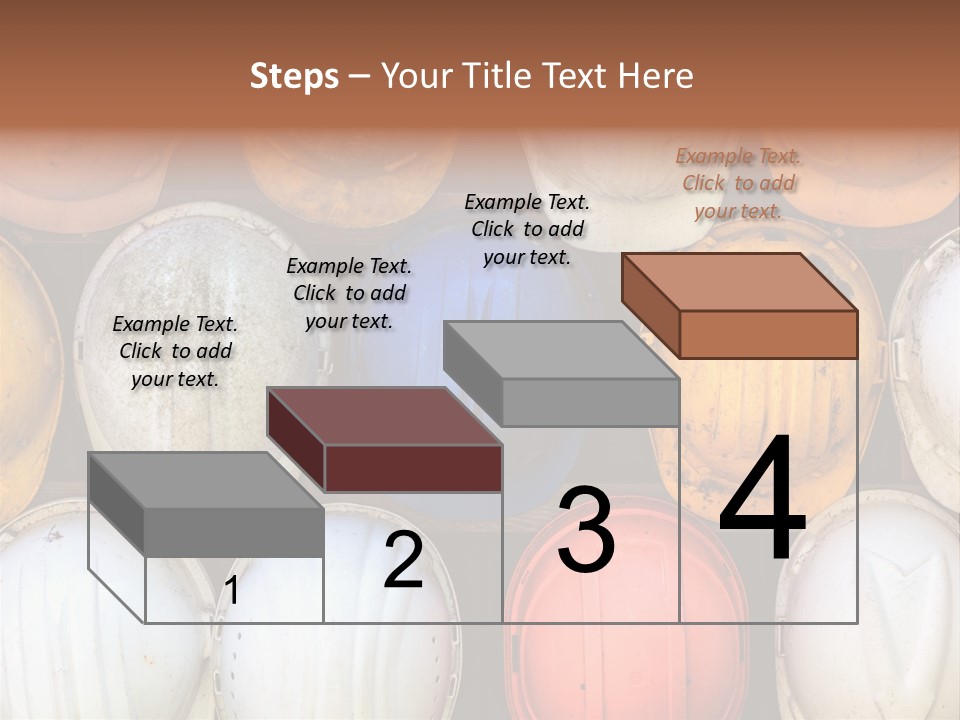 Steps – Your Title Text Here

Example Text. Click to add your text.

Example Text. Click to add your text.

Example Text. Click to add your text.

Example Text. Click to add your text.

1

2

3

4